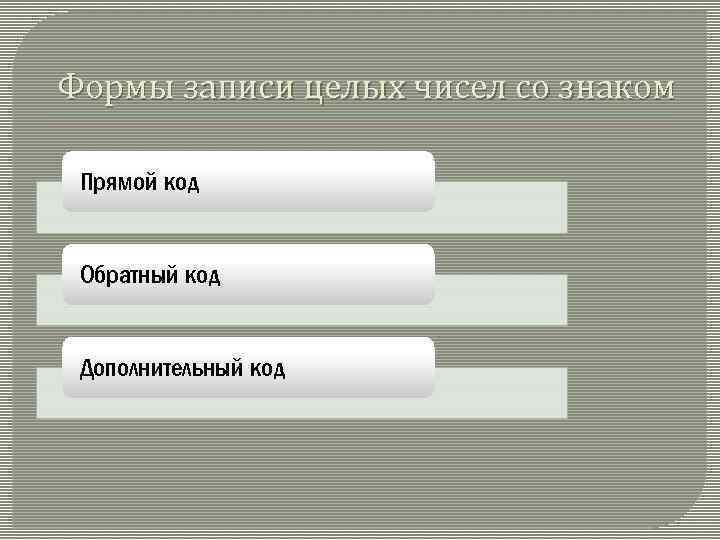 Формы записи целых чисел со знаком

Прямой код

Обратный код

Дополнительный код